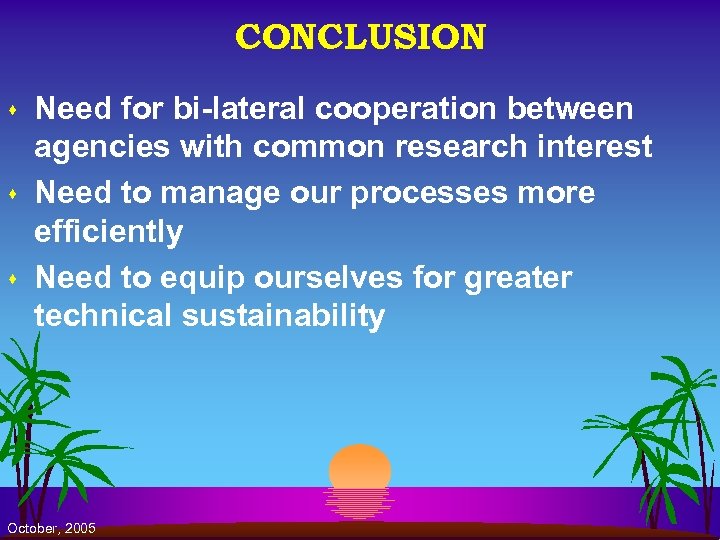 CONCLUSION

- Need for bi-lateral cooperation between agencies with common research interest
- Need to manage our processes more efficiently
- Need to equip ourselves for greater technical sustainability

October, 2005